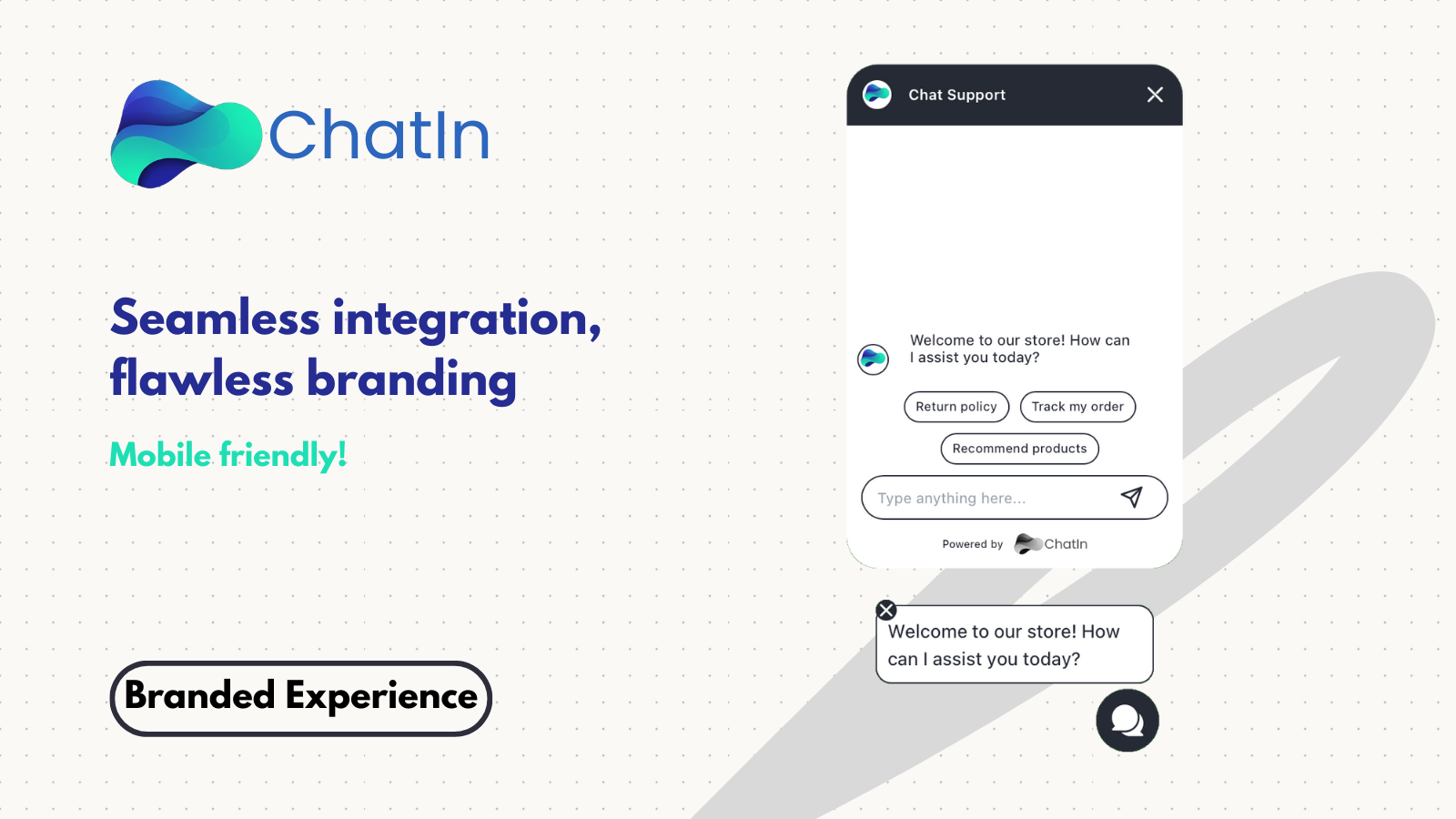 ChatIn

Seamless integration, flawless branding

Mobile friendly!

Branded Experience

Chat Support

Welcome to our store! How can I assist you today?

Return policy

Track my order

Recommend products

Type anything here...

Powered by ChatIn

Welcome to our store! How can I assist you today?